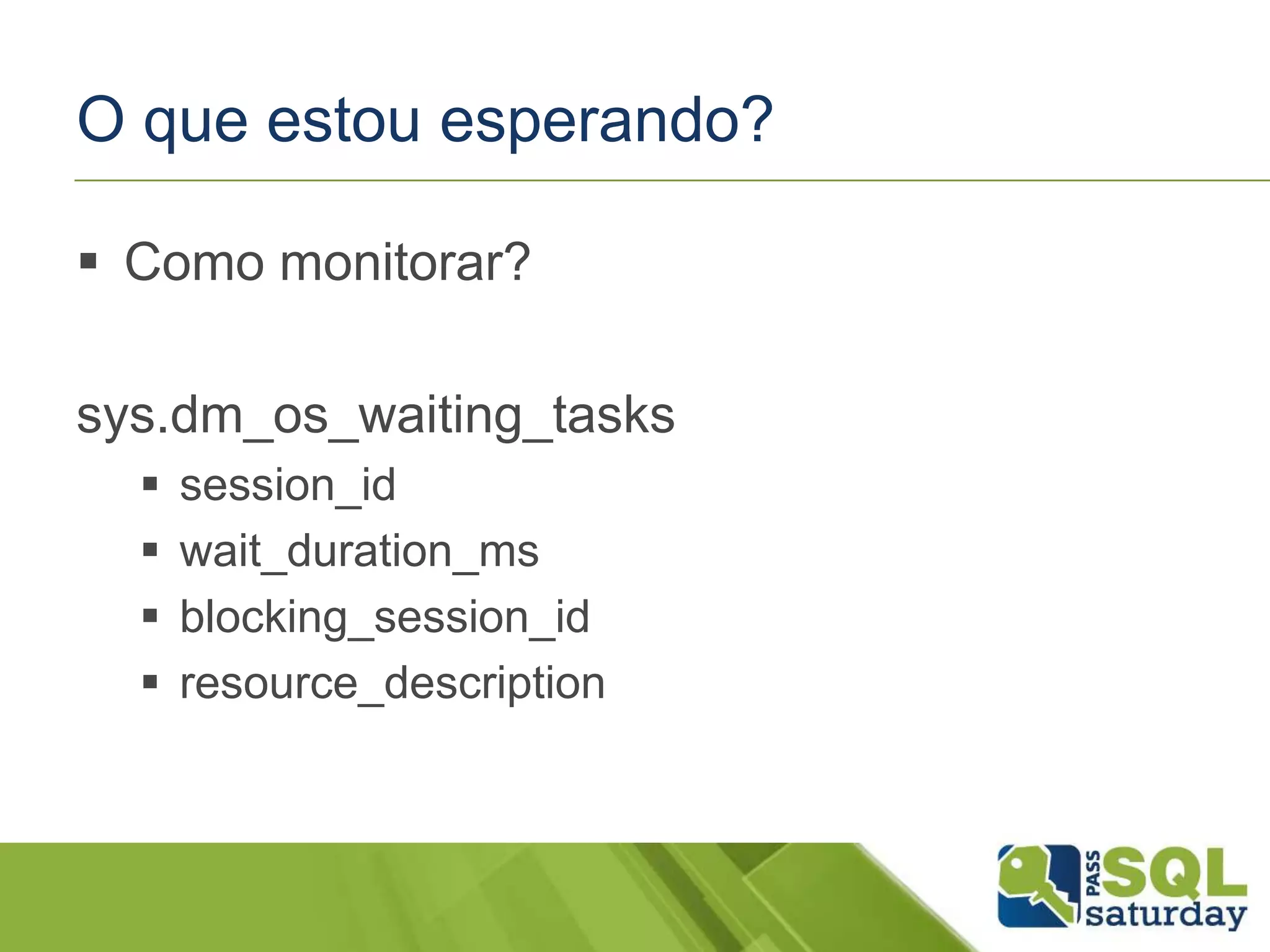 O que estou esperando?

▪ Como monitorar?

sys.dm_os_waiting_tasks

▪ session_id
▪ wait_duration_ms
▪ blocking_session_id
▪ resource_description

PASS SQL saturday